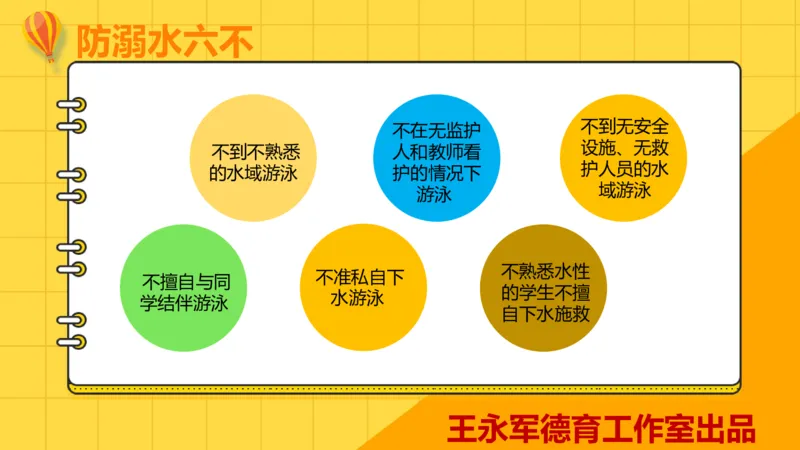 防溺水六不

不到不熟悉的水域游泳

不在无监护人和教师看护的情况下游泳

不到无安全设施、无救护人员的水域游泳

不擅自与同学结伴游泳

不准私自下水游泳

不熟悉水性的学生不擅自下水施救

王永军德育工作室出品